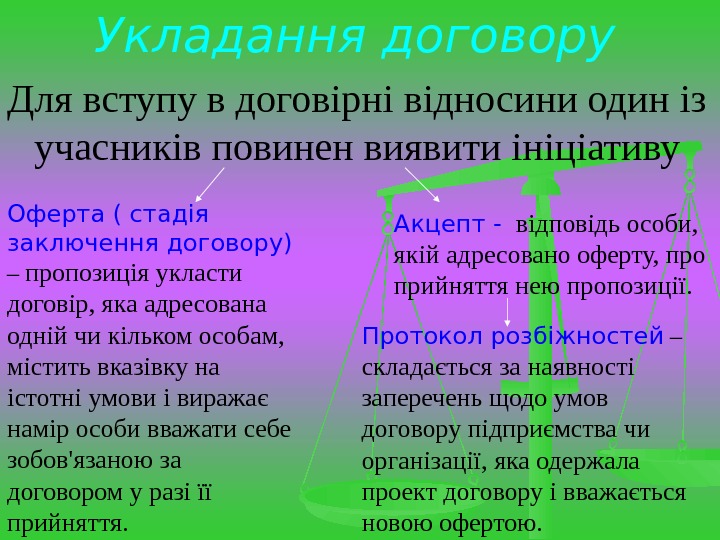 Укладання договору

Для вступу в договірні відносини один із учасників повинен виявити ініціативу

Оферта ( стадія заключення договору) – пропозиція укласти договір, яка адресована одній чи кільком особам, містить вказівку на істотні умови і виражає намір особи вважати себе зобов'язаною за договором у разі її прийняття.

Акцепт - відповідь особи, якій адресовано оферту, про прийняття нею пропозиції.

Протокол розбіжностей – складається за наявності заперечень щодо умов договору підприємства чи організації, яка одержала проект договору і вважається новою офертою.